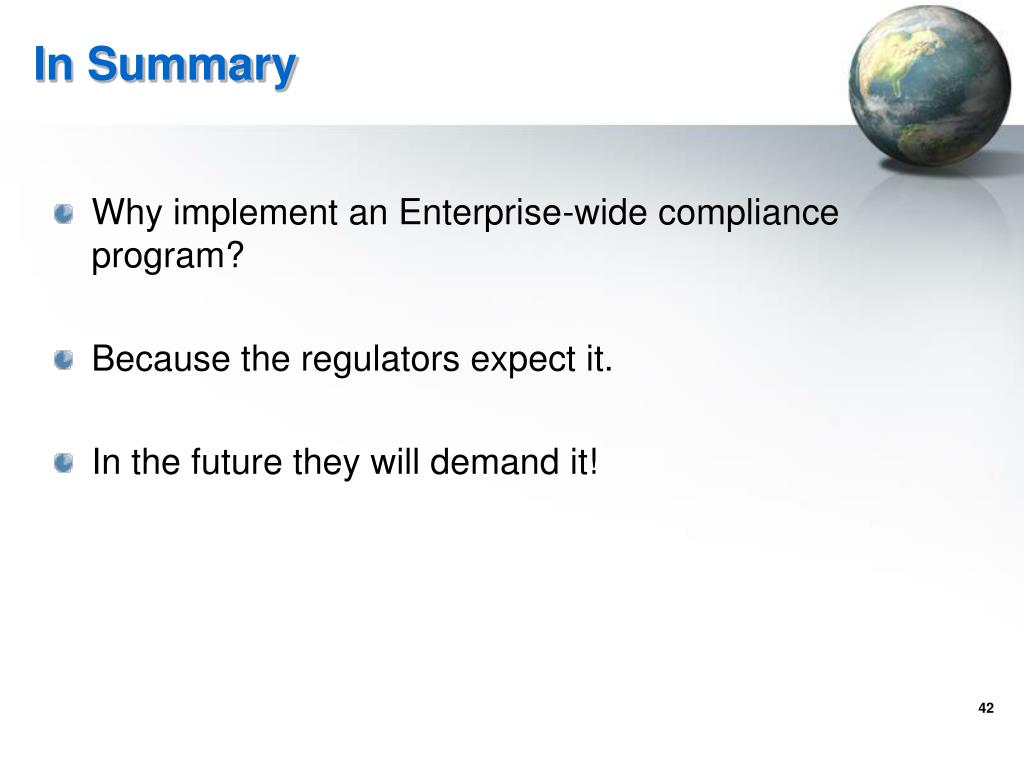 In Summary

Why implement an Enterprise-wide compliance program?

Because the regulators expect it.

In the future they will demand it!

42